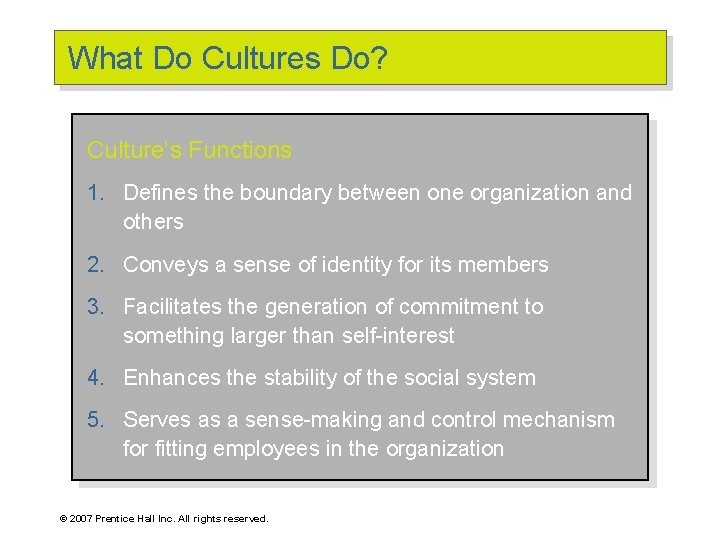 What Do Cultures Do?

Culture's Functions

1. Defines the boundary between one organization and others

2. Conveys a sense of identity for its members

3. Facilitates the generation of commitment to something larger than self-interest

4. Enhances the stability of the social system

5. Serves as a sense-making and control mechanism for fitting employees in the organization

© 2007 Prentice Hall Inc. All rights reserved.